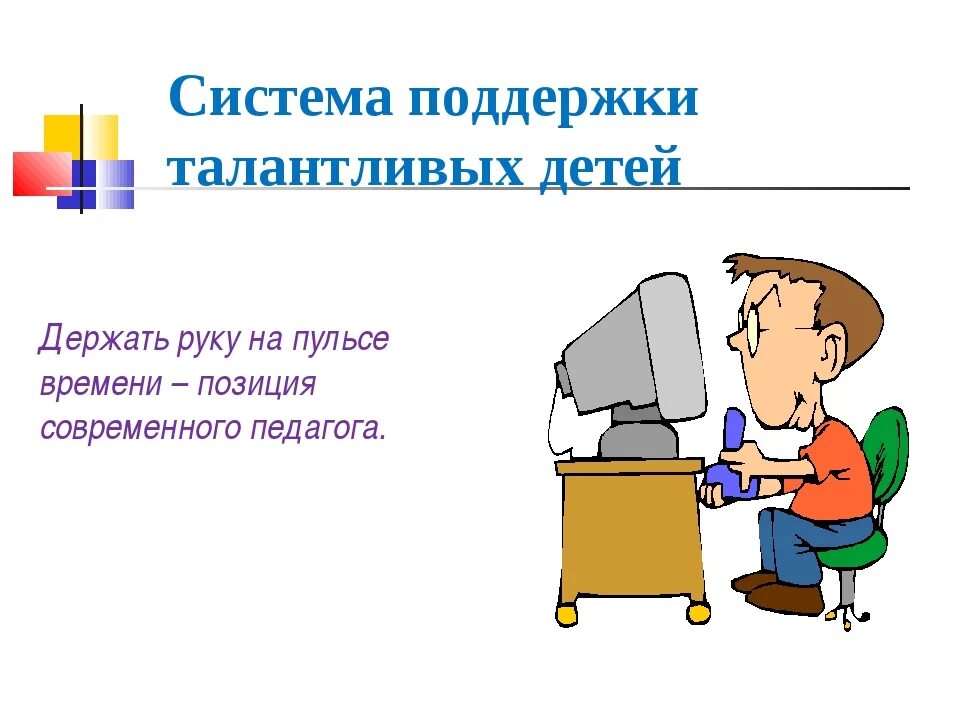 Система поддержки талантливых детей

Держать руку на пульсе времени – позиция современного педагога.